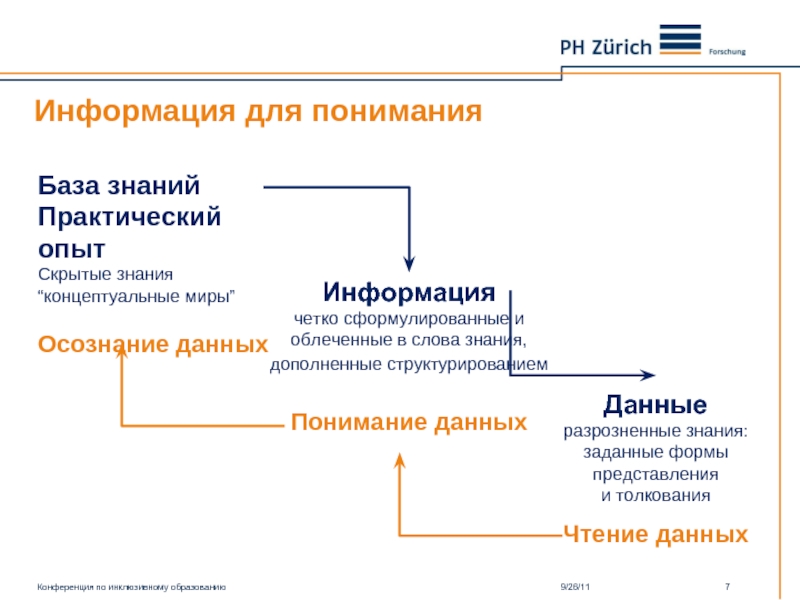 PH Zürich Forschung

Информация для понимания

База знаний
Практический опыт
Скрытые знания
“концептуальные миры”

Осознание данных

Информация
четко сформулированные и облеченные в слова знания, дополненные структурированием

Понимание данных

Данные
разрозненные знания: заданные формы представления и толкования

Чтение данных

Конференция по инклюзивному образованию 9/28/11 7